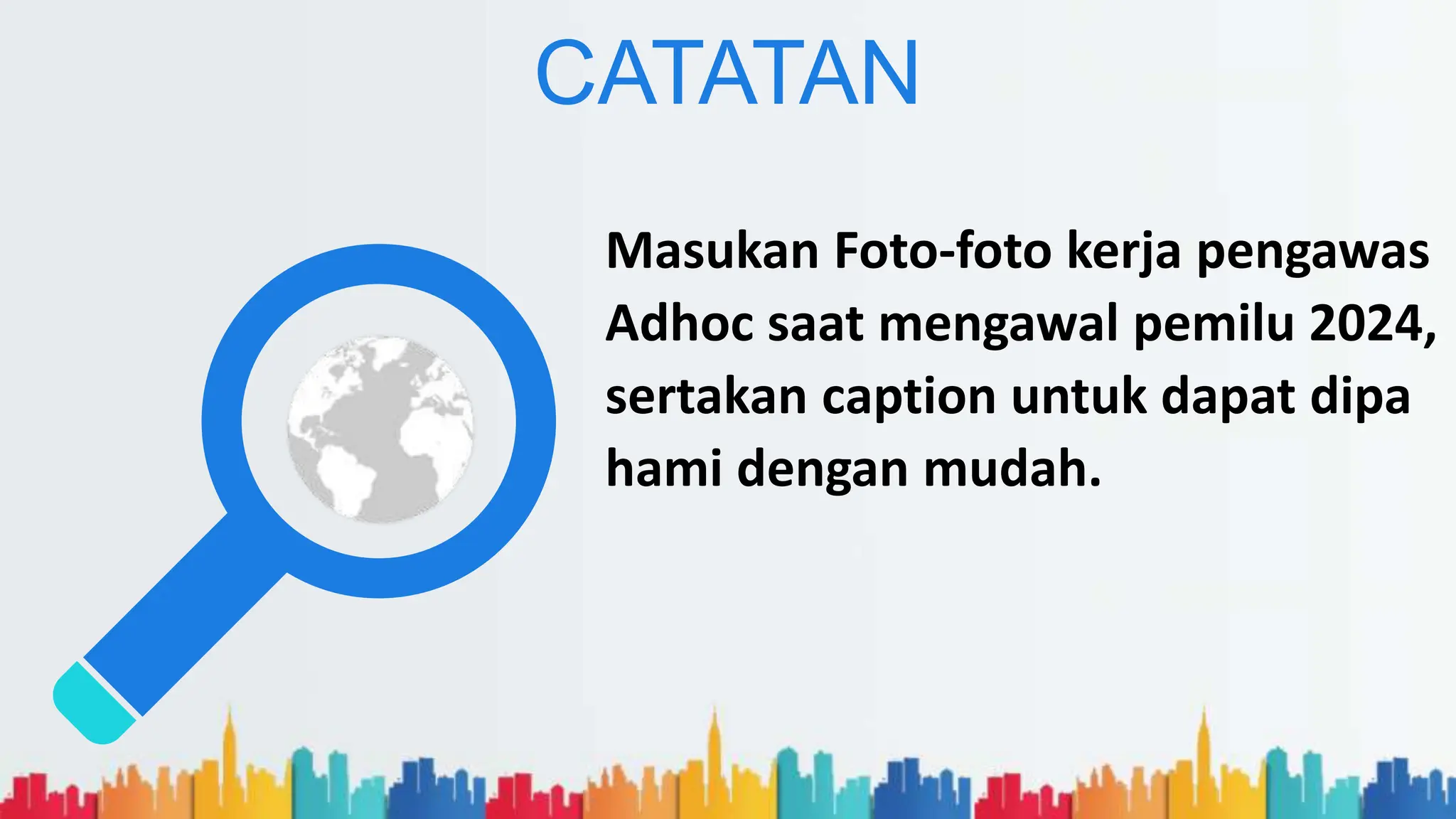 CATATAN

Masukan Foto-foto kerja pengawas Adhoc saat mengawal pemilu 2024, sertakan caption untuk dapat dipa hami dengan mudah.